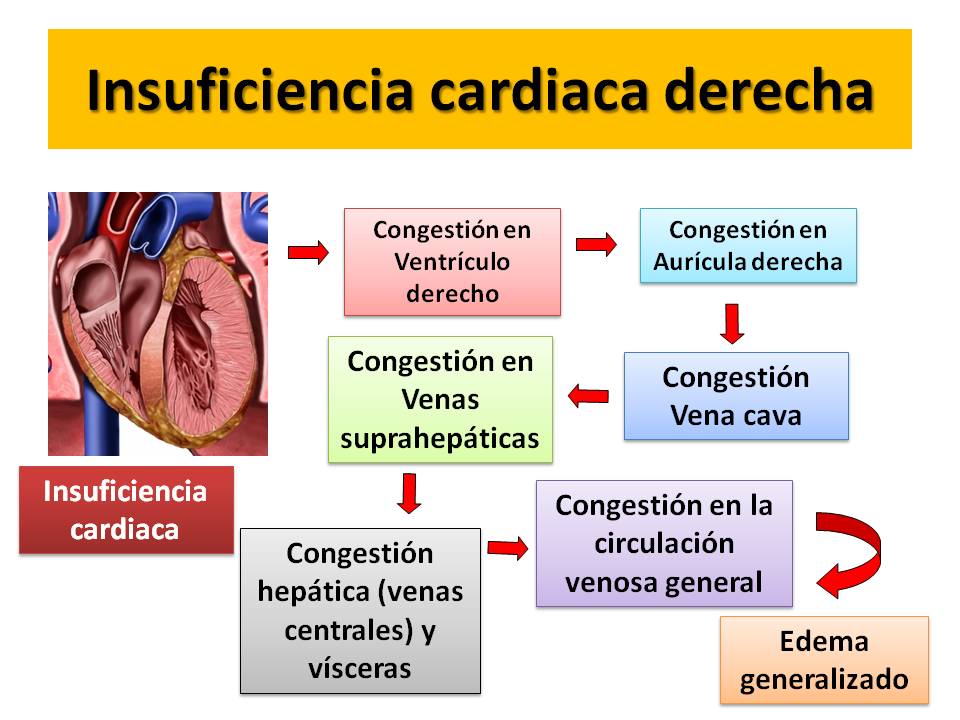 Insuficiencia cardiaca derecha

Insuficiencia cardiaca

Congestión en Ventrículo derecho

Congestión en Aurícula derecha

Congestión Vena cava

Congestión en Venas suprahepáticas

Congestión hepática (venas centrales) y vísceras

Congestión en la circulación venosa general

Edema generalizado